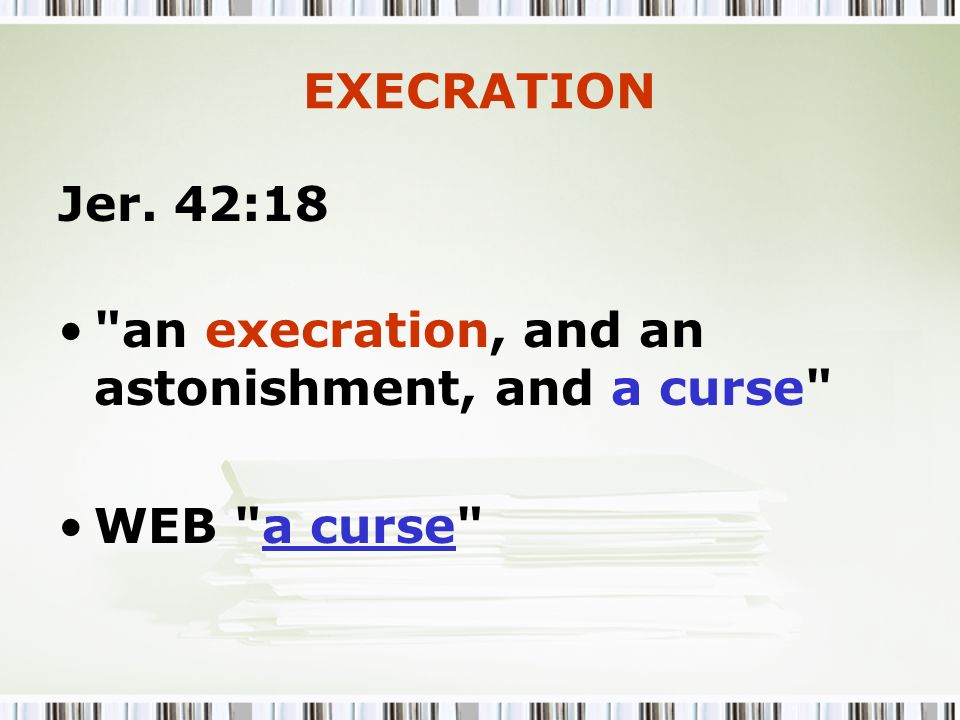 EXECRATION

Jer. 42:18

• "an execration, and an astonishment, and a curse"

• WEB "a curse"